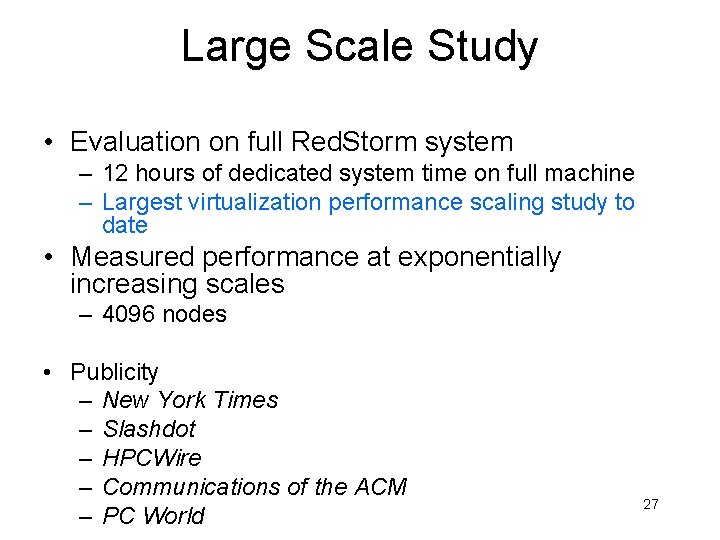 Large Scale Study

• Evaluation on full RedStorm system
– 12 hours of dedicated system time on full machine
– Largest virtualization performance scaling study to date

• Measured performance at exponentially increasing scales
– 4096 nodes

• Publicity
– New York Times
– Slashdot
– HPCWire
– Communications of the ACM
– PC World

27